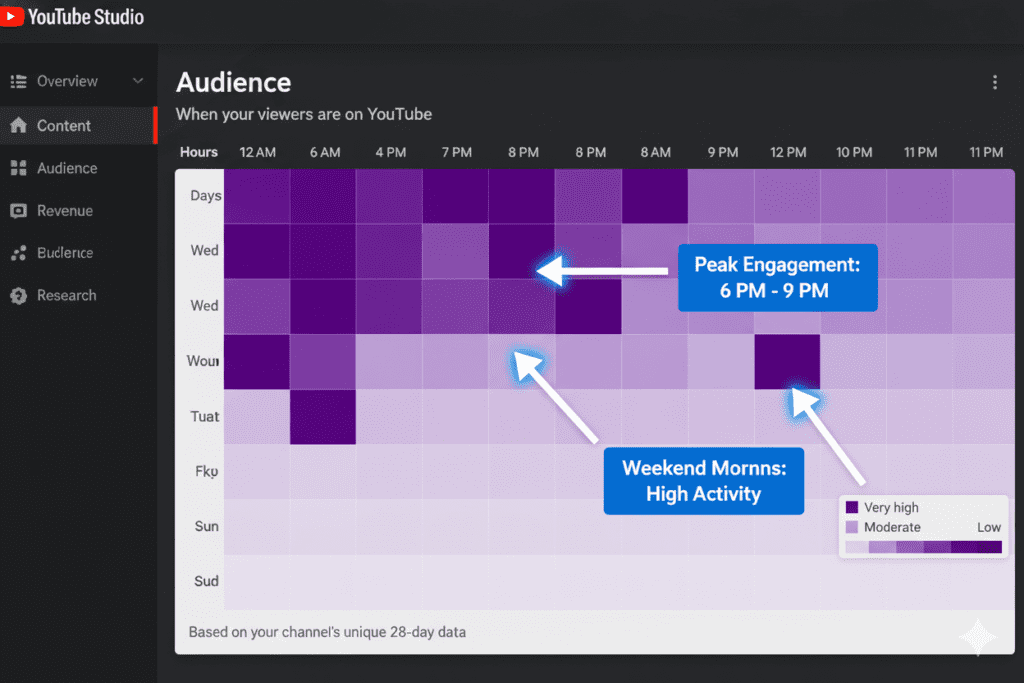 YouTube Studio

Overview
Content
Audience
Revenue
Budlence
Research

Audience
When your viewers are on YouTube

Hours 12 AM 6 AM 4 PM 7 PM 8 PM 8 PM 8 AM 9 PM 12 PM 10 PM 11 PM 11 PM

Days
Wed
Wed
Woun
Tuat
Fkp
Sun
Sud

Peak Engagement: 6 PM - 9 PM

Weekend Mornns: High Activity

Very high
Moderate
Low

Based on your channel's unique 28-day data